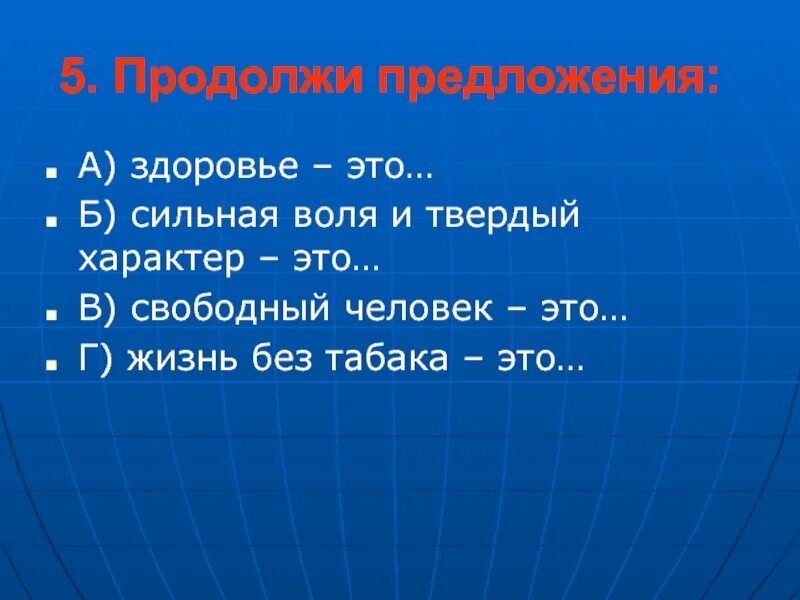 5. Продолжи предложения:

А) здоровье – это…

Б) сильная воля и твердый характер – это…

В) свободный человек – это…

Г) жизнь без табака – это…